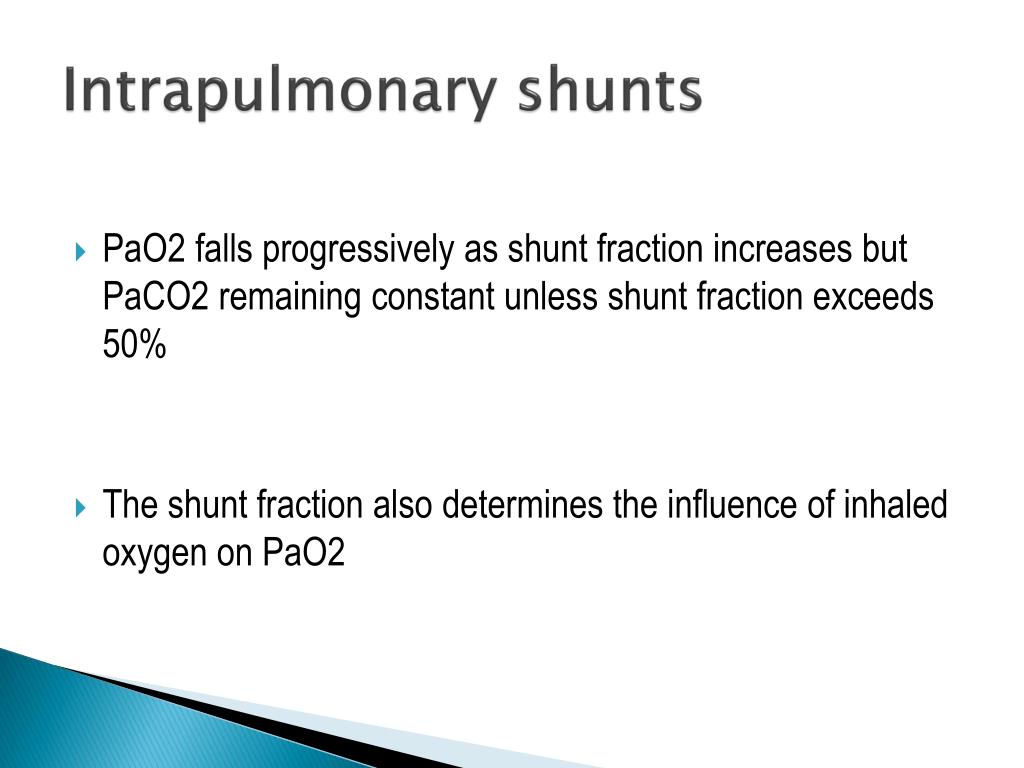 Intrapulmonary shunts

PaO2 falls progressively as shunt fraction increases but PaCO2 remaining constant unless shunt fraction exceeds 50%

The shunt fraction also determines the influence of inhaled oxygen on PaO2